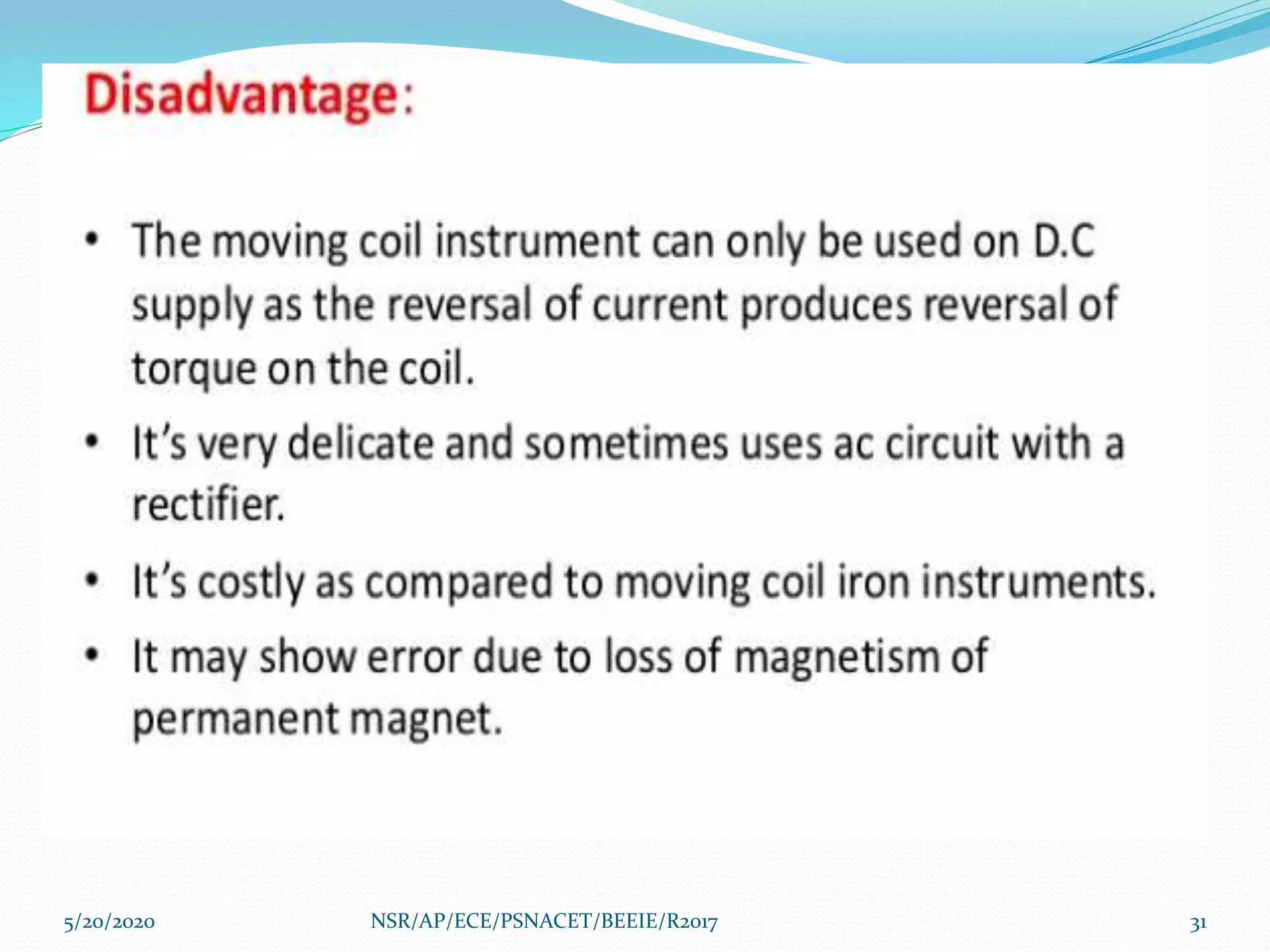 Disadvantage:

• The moving coil instrument can only be used on D.C supply as the reversal of current produces reversal of torque on the coil.

• It's very delicate and sometimes uses ac circuit with a rectifier.

• It's costly as compared to moving coil iron instruments.

• It may show error due to loss of magnetism of permanent magnet.

5/20/2020 NSR/AP/ECE/PSNACET/BEEIE/R2017 31